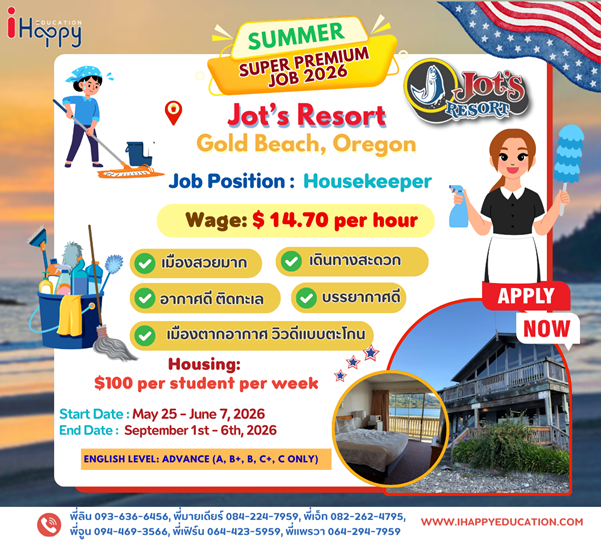 iHappy EDUCATION

SUMMER
SUPER PREMIUM JOB 2026

Jot's RESORT

Jot's Resort
Gold Beach, Oregon

Job Position : Housekeeper

Wage: $ 14.70 per hour

เมืองสวยมาก
เดินทางสะดวก
อากาศดี ติดทะเล
บรรยากาศดี
เมืองตากอากาศ วิวดีแบบตะโกน

APPLY NOW

Housing:
$100 per student per week

Start Date : May 25 - June 7, 2026
End Date : September 1st - 6th, 2026

ENGLISH LEVEL: ADVANCE (A, B+, B, C+, C ONLY)

พี่ลิน 093-636-6456, พี่มายเดียร์ 084-224-7959, พี่เจ็ท 082-262-4795,
พี่อูน 094-469-3566, พี่เฟิร์น 064-423-5959, พี่แพรวา 064-294-7959

WWW.IHAPPYEDUCATION.COM